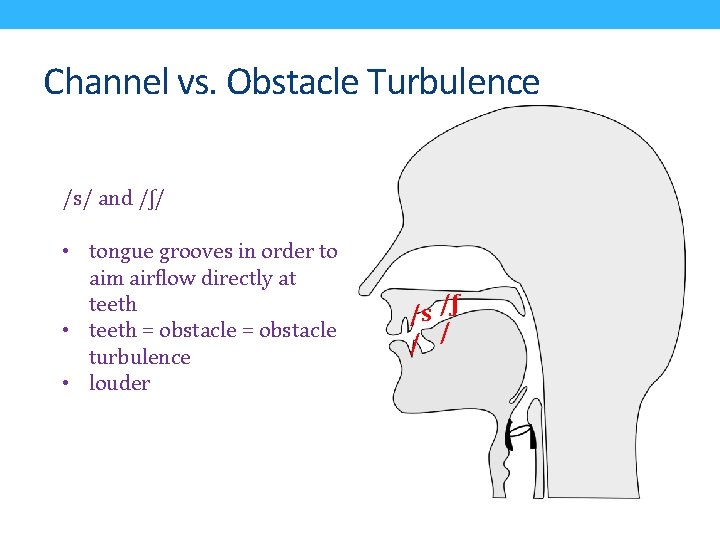 Channel vs. Obstacle Turbulence

/s/ and /ʃ/

• tongue grooves in order to aim airflow directly at teeth
• teeth = obstacle = obstacle turbulence
• louder

/s/ /ʃ/